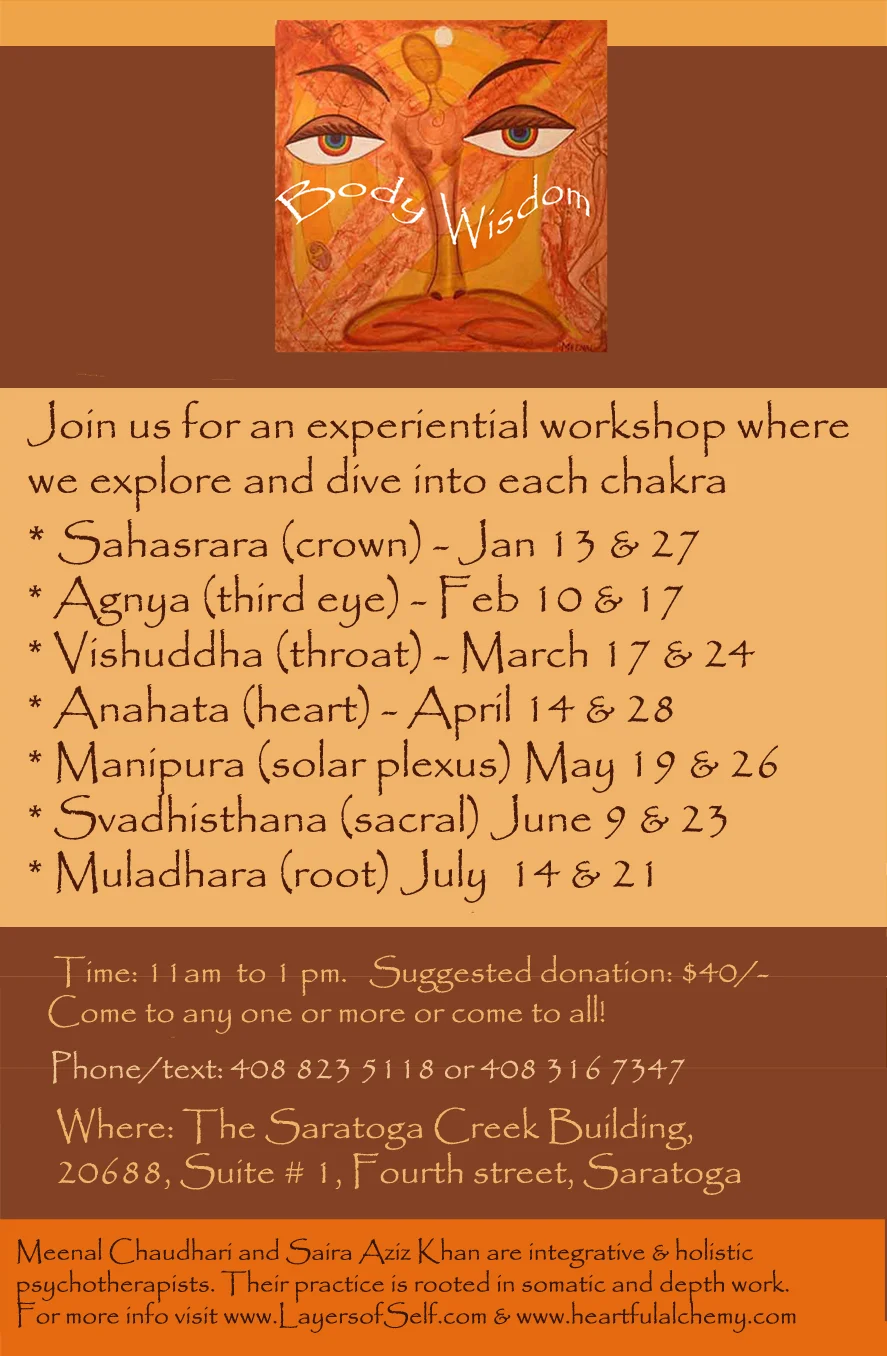 Body Wisdom

Join us for an experiential workshop where we explore and dive into each chakra
* Sahasrara (crown) - Jan 13 & 27
* Agnya (third eye) - Feb 10 & 17
* Vishuddha (throat) - March 17 & 24
* Anahata (heart) - April 14 & 28
* Manipura (solar plexus) May 19 & 26
* Svadhisthana (sacral) June 9 & 23
* Muladhara (root) July 14 & 21

Time: 11am to 1 pm. Suggested donation: $40/-
Come to any one or more or come to all!

Phone/text: 408 823 5118 or 408 316 7347

Where: The Saratoga Creek Building, 20688, Suite # 1, Fourth street, Saratoga

Meenal Chaudhari and Saira Aziz Khan are integrative & holistic psychotherapists. Their practice is rooted in somatic and depth work. For more info visit www.LayersofSelf.com & www.heartfulalchemy.com